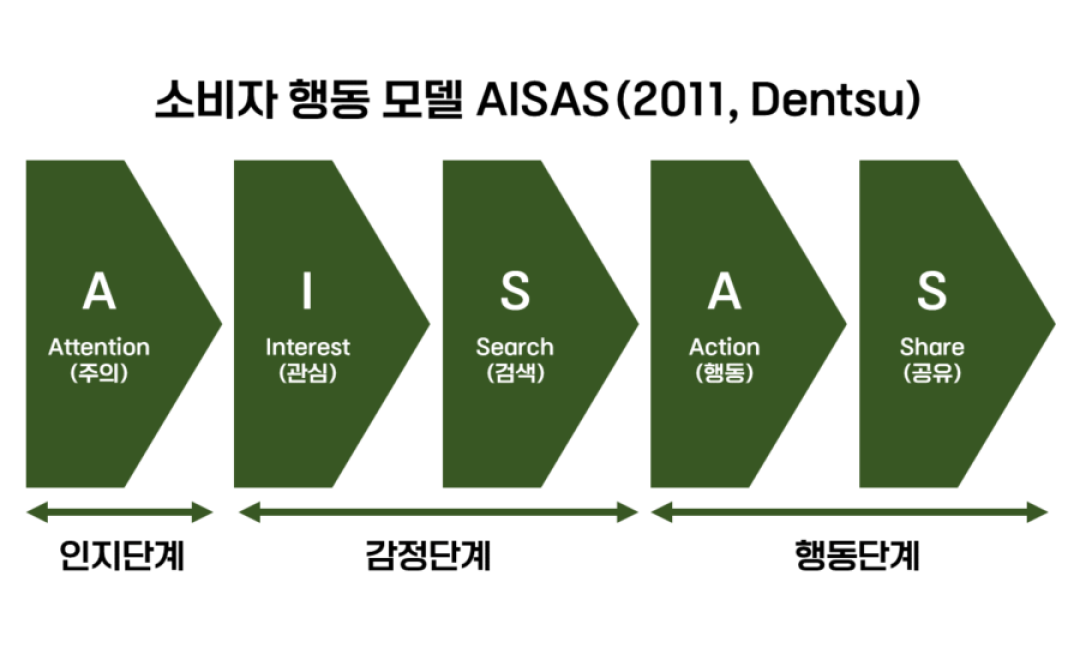 소비자 행동 모델 AISAS (2011, Dentsu)

A
Attention
(주의)

I
Interest
(관심)

S
Search
(검색)

A
Action
(행동)

S
Share
(공유)

인지단계

감정단계

행동단계